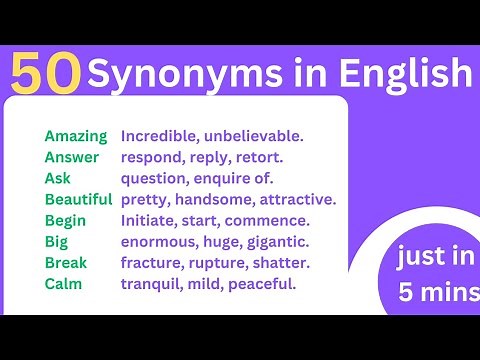 50 Synonyms in English

Amazing Incredible, unbelievable.
Answer respond, reply, retort.
Ask question, enquire of.
Beautiful pretty, handsome, attractive.
Begin Initiate, start, commence.
Big enormous, huge, gigantic.
Break fracture, rupture, shatter.
Calm tranquil, mild, peaceful.

just in 5 mins